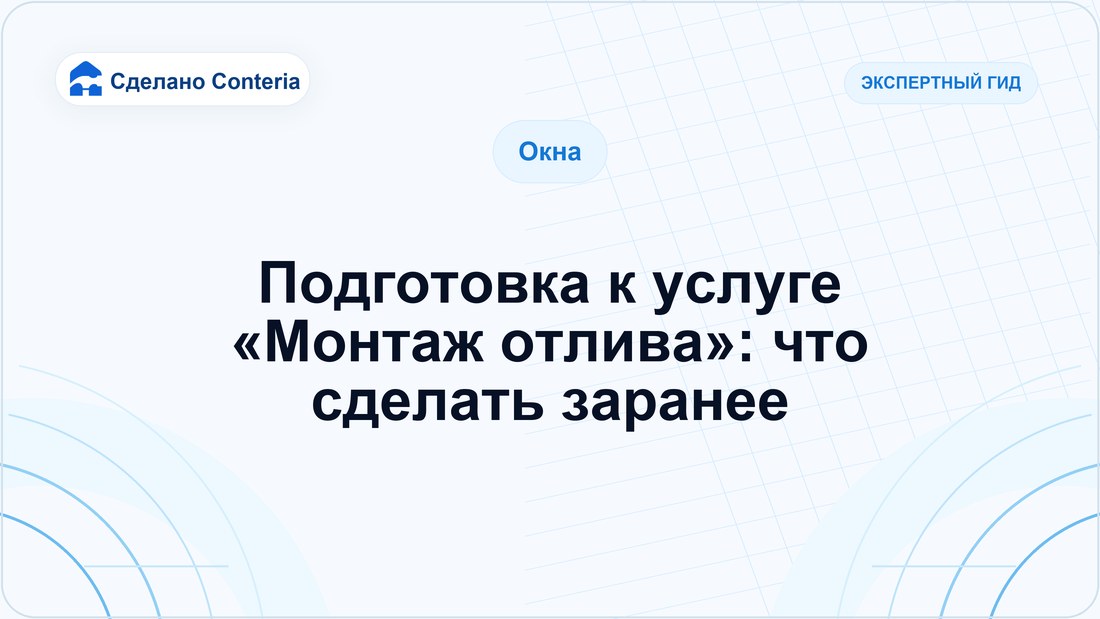 Сделано Conteria

ЭКСПЕРТНЫЙ ГИД

Окна

Подготовка к услуге «Монтаж отлива»: что сделать заранее